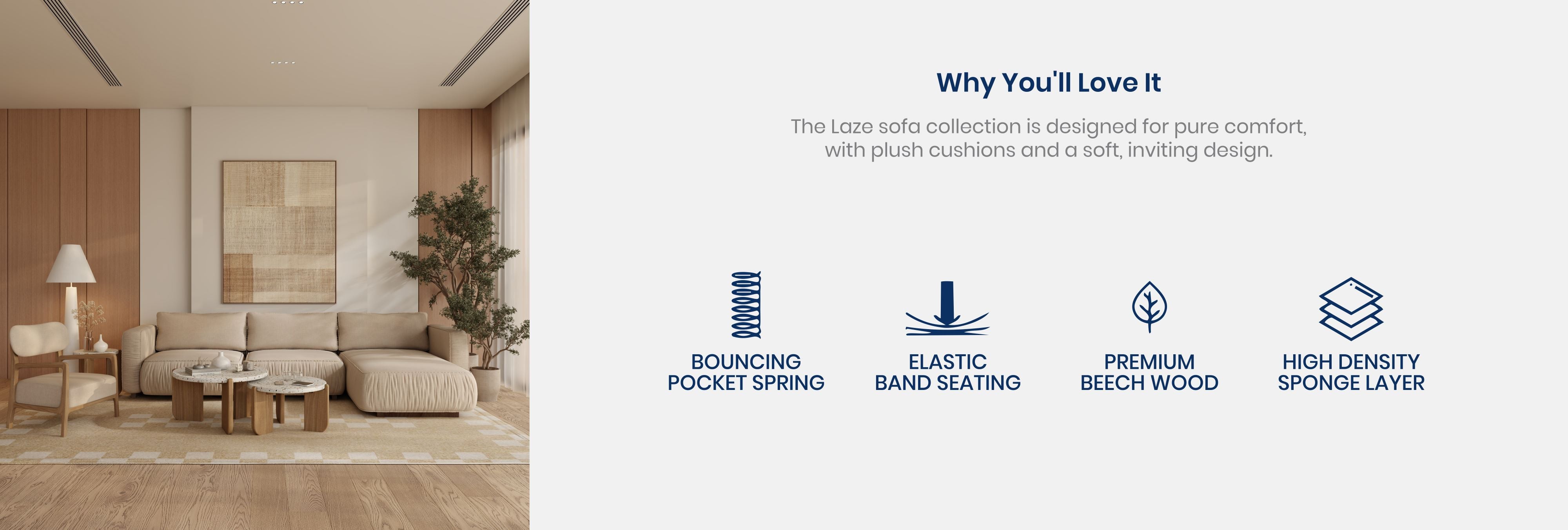 Why You'll Love It

The Laze sofa collection is designed for pure comfort, with plush cushions and a soft, inviting design.

BOUNCING POCKET SPRING

ELASTIC BAND SEATING

PREMIUM BEECH WOOD

HIGH DENSITY SPONGE LAYER